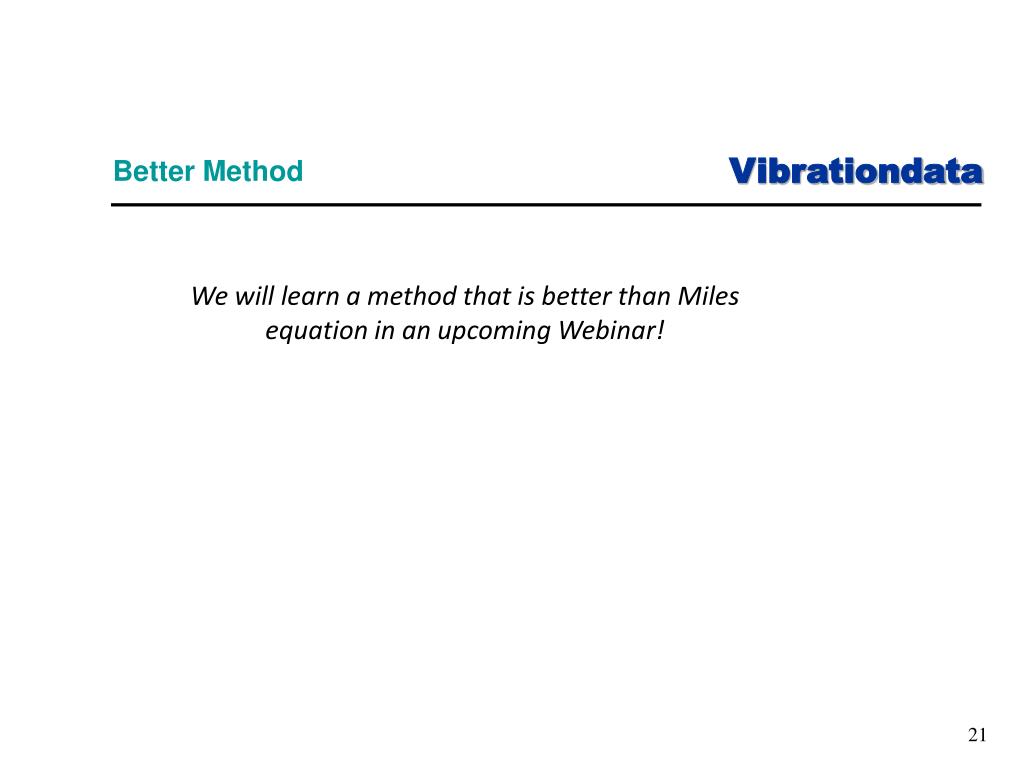 Better Method

Vibrationdata

We will learn a method that is better than Miles equation in an upcoming Webinar!

21